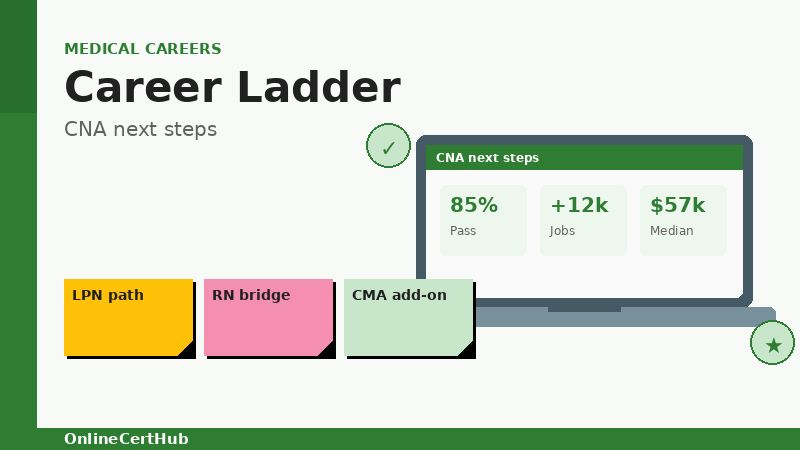 MEDICAL CAREERS

Career Ladder

CNA next steps

✓

CNA next steps

85%
Pass

+12k
Jobs

$57k
Median

LPN path

RN bridge

CMA add-on

★

OnlineCertHub